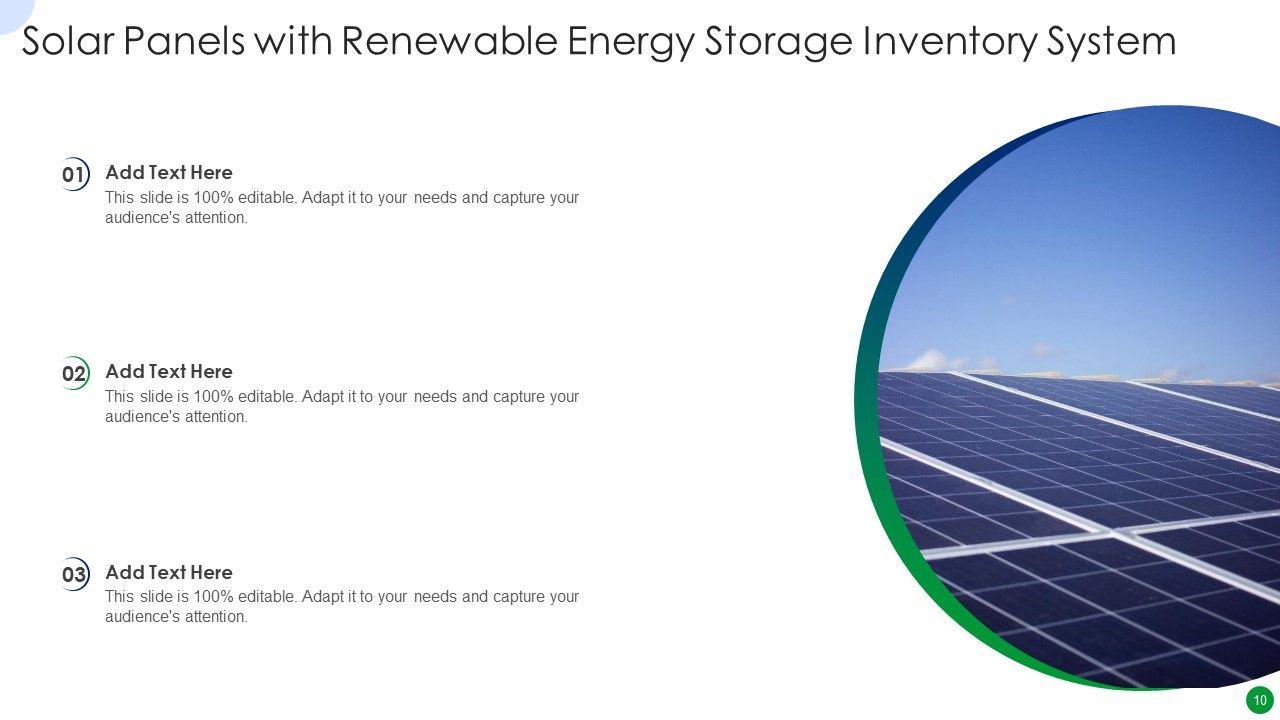 Solar Panels with Renewable Energy Storage Inventory System

01 Add Text Here
This slide is 100% editable. Adapt it to your needs and capture your audience's attention.

02 Add Text Here
This slide is 100% editable. Adapt it to your needs and capture your audience's attention.

03 Add Text Here
This slide is 100% editable. Adapt it to your needs and capture your audience's attention.

10